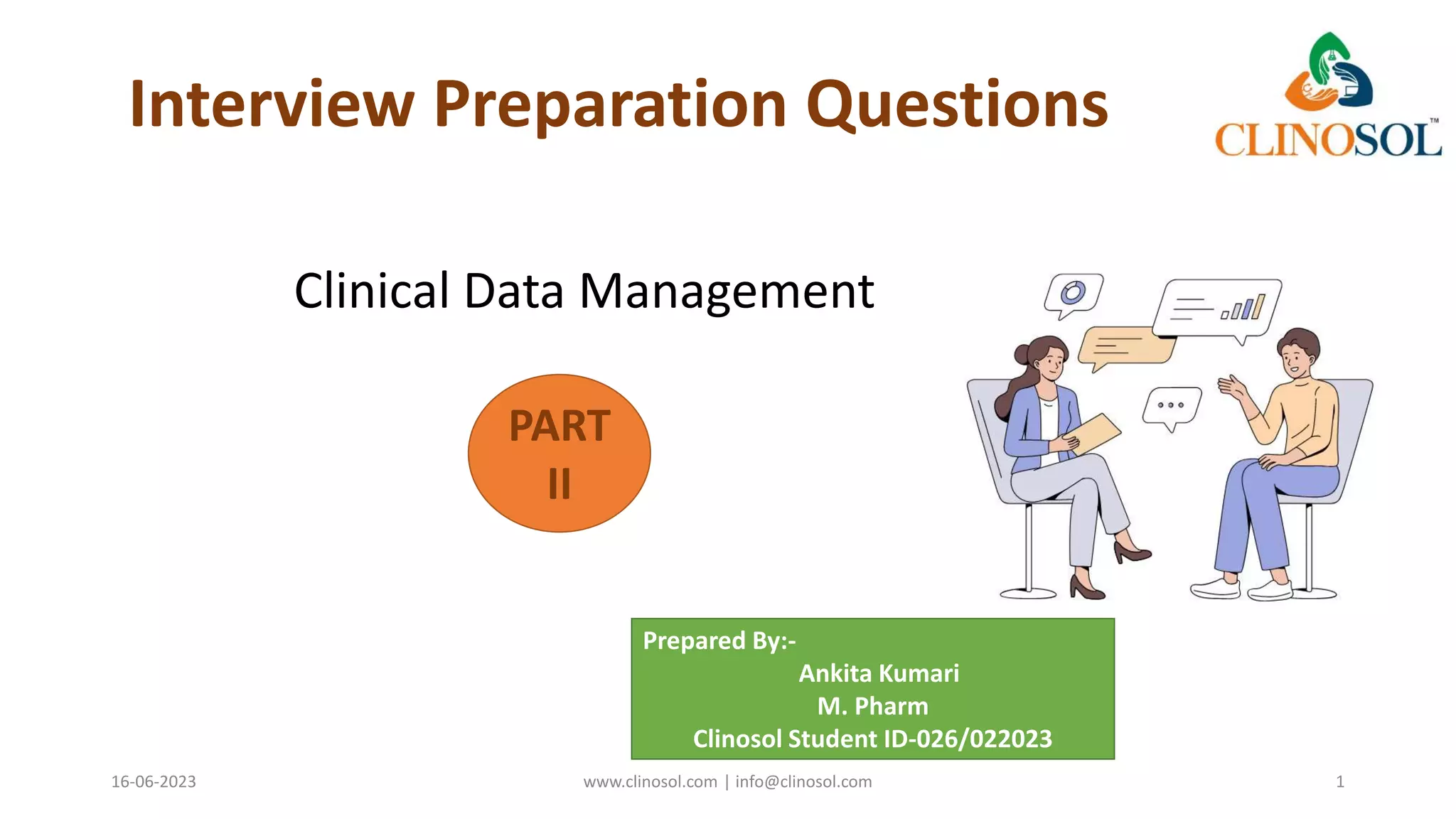 Interview Preparation Questions

CLINOSOL™

Clinical Data Management

PART II

Prepared By:-
Ankita Kumari
M. Pharm
Clinosol Student ID-026/022023

16-06-2023

www.clinosol.com | info@clinosol.com

1